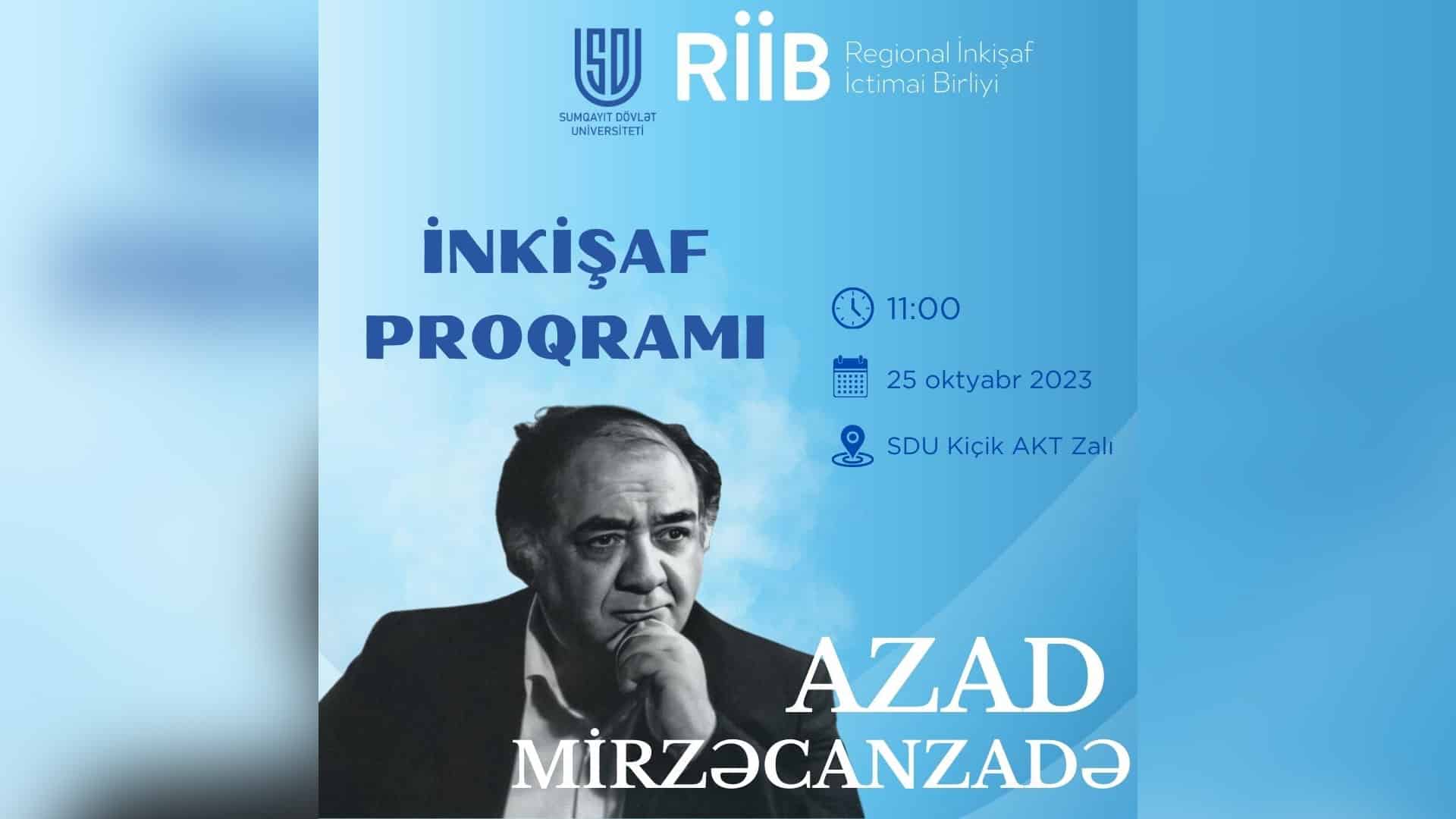 SDU
SUMQAYIT DÖVLƏT UNİVERSİTETİ

RİİB Regional İnkişaf İctimai Birliyi

İNKİŞAF PROQRAMI

11:00

25 oktyabr 2023

SDU Kiçik AKT Zalı

AZAD MİRZƏCANZADƏ